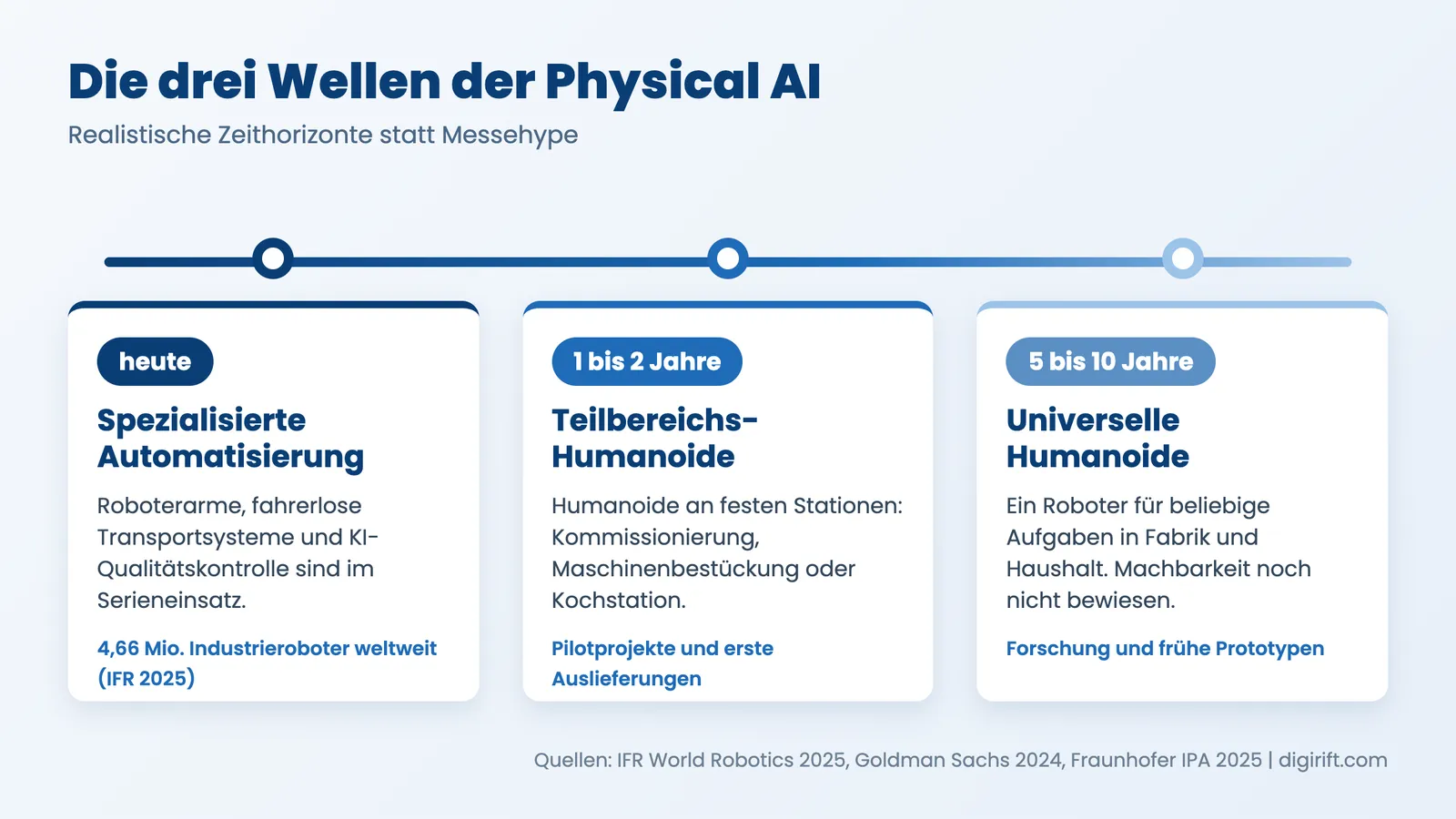 Die drei Wellen der Physical AI

Realistische Zeithorizonte statt Messehype

heute

Spezialisierte Automatisierung

Roboterarme, fahrerlose Transportsysteme und KI-Qualitätskontrolle sind im Serieneinsatz.

4,66 Mio. Industrieroboter weltweit (IFR 2025)

1 bis 2 Jahre

Teilbereichs-Humanoide

Humanoide an festen Stationen: Kommissionierung, Maschinenbestückung oder Kochstation.

Pilotprojekte und erste Auslieferungen

5 bis 10 Jahre

Universelle Humanoide

Ein Roboter für beliebige Aufgaben in Fabrik und Haushalt. Machbarkeit noch nicht bewiesen.

Forschung und frühe Prototypen

Quellen: IFR World Robotics 2025, Goldman Sachs 2024, Fraunhofer IPA 2025 | digirift.com